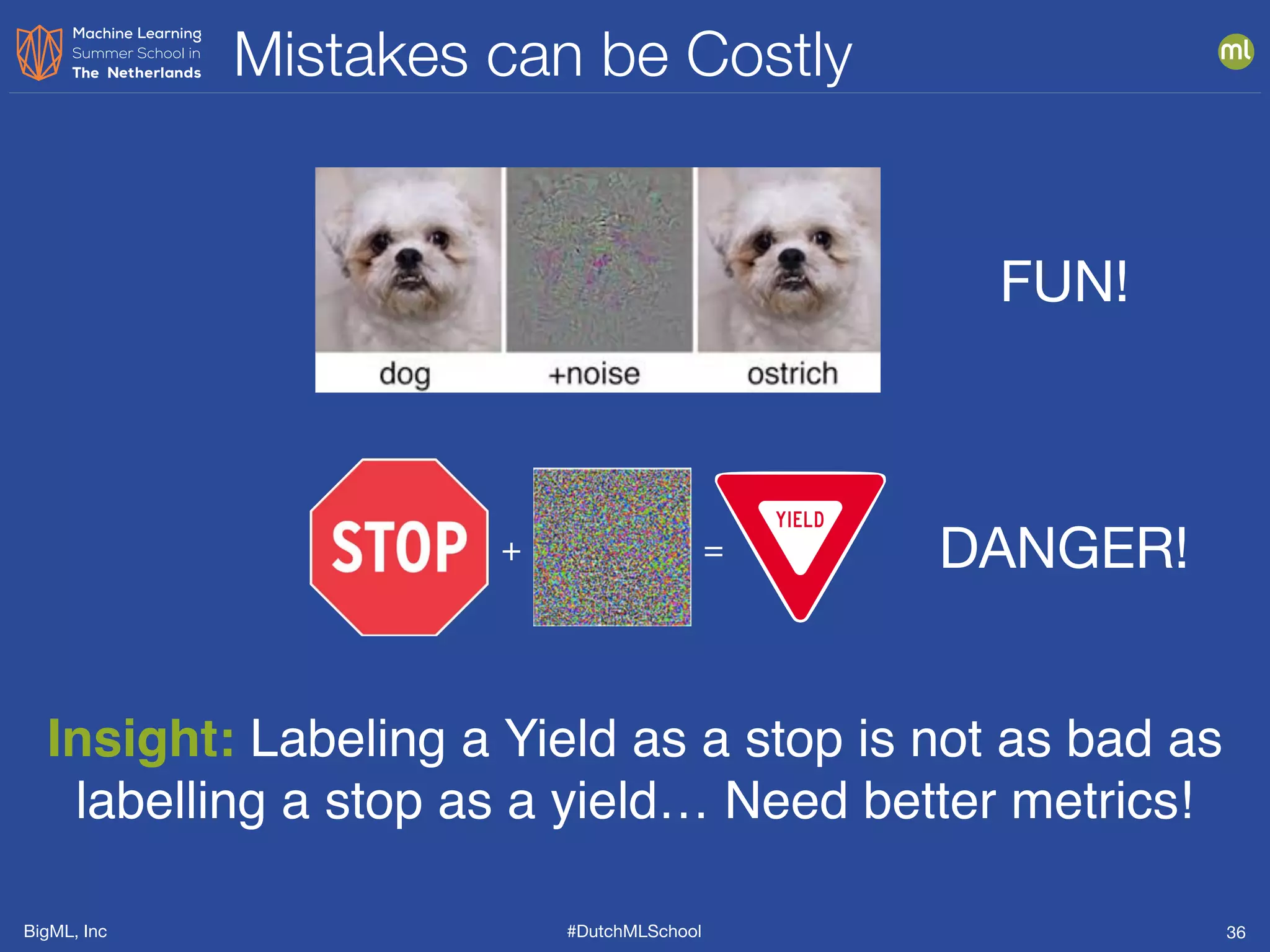 Machine Learning Summer School in The Netherlands

Mistakes can be Costly

ml

dog +noise ostrich

FUN!

STOP + = YIELD

DANGER!

Insight: Labeling a Yield as a stop is not as bad as labelling a stop as a yield… Need better metrics!

BigML, Inc

#DutchMLSchool

36